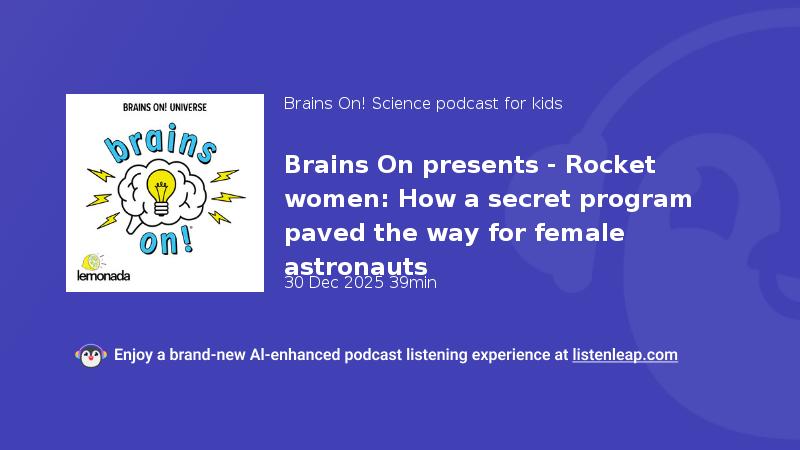 BRAINS ON! UNIVERSE

brains on!

lemonada

Brains On! Science podcast for kids

Brains On presents - Rocket women: How a secret program paved the way for female astronauts

30 Dec 2025 39min

Enjoy a brand-new AI-enhanced podcast listening experience at listenleap.com